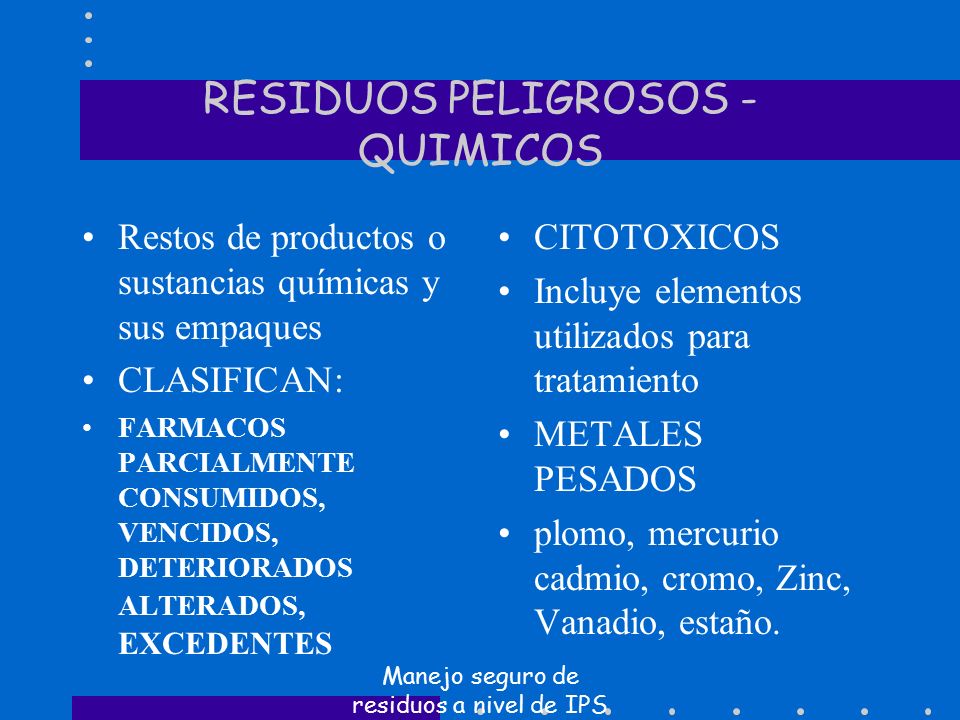 RESIDUOS PELIGROSOS - QUIMICOS

• Restos de productos o sustancias químicas y sus empaques
• CLASIFICAN:
• FARMACOS PARCIALMENTE CONSUMIDOS, VENCIDOS, DETERIORADOS ALTERADOS, EXCEDENTES

• CITOTOXICOS
• Incluye elementos utilizados para tratamiento
• METALES PESADOS
• plomo, mercurio cadmio, cromo, Zinc, Vanadio, estaño.

Manejo seguro de residuos a nivel de IPS